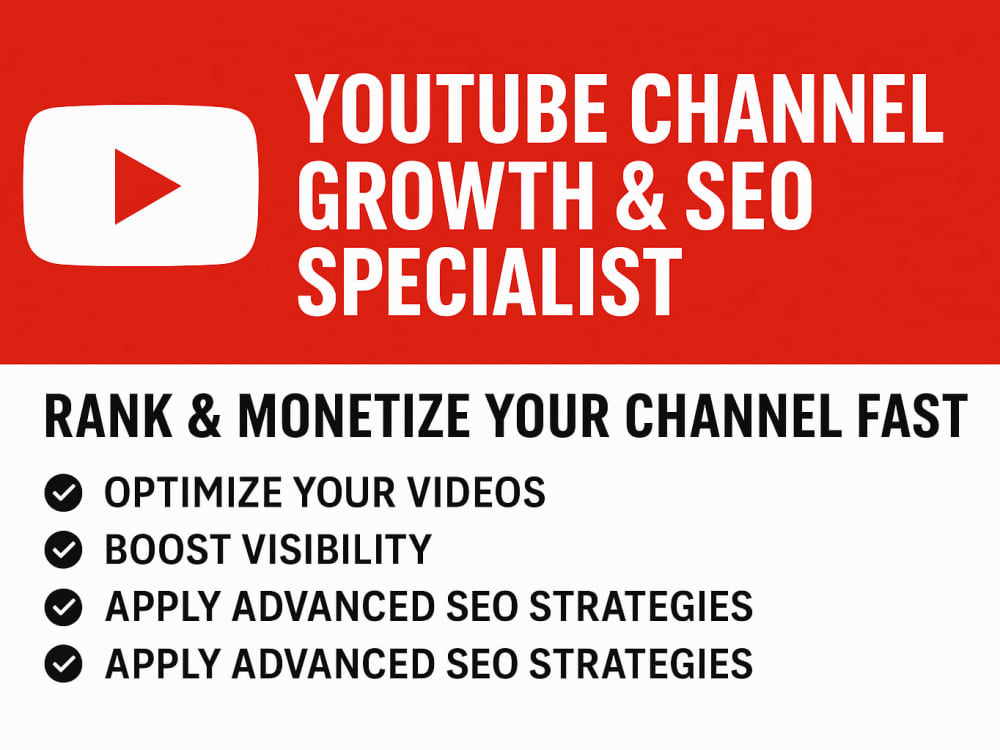 YOUTUBE CHANNEL GROWTH & SEO SPECIALIST

RANK & MONETIZE YOUR CHANNEL FAST

OPTIMIZE YOUR VIDEOS
BOOST VISIBILITY
APPLY ADVANCED SEO STRATEGIES
APPLY ADVANCED SEO STRATEGIES